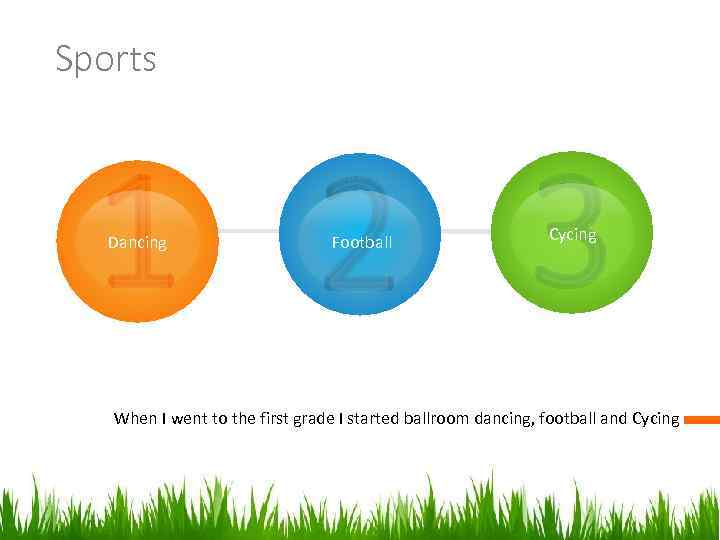 Sports

1 Dancing

2 Football

3 Cycing

When I went to the first grade I started ballroom dancing, football and Cycing